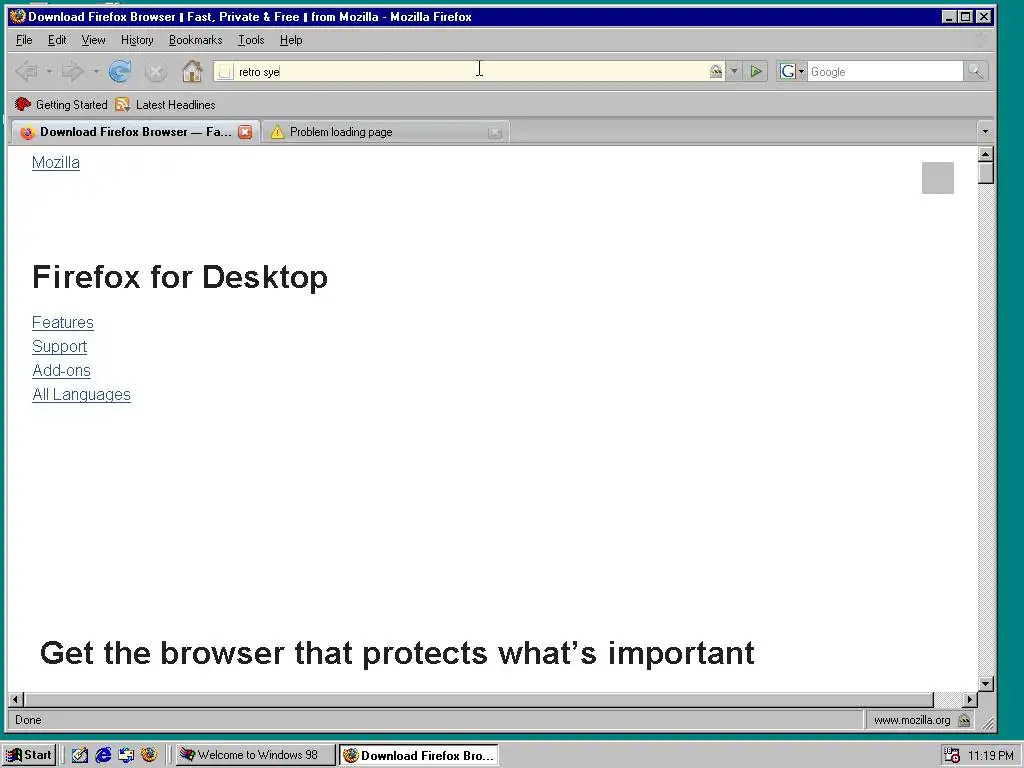 Download Firefox Browser | Fast, Private & Free | from Mozilla - Mozilla Firefox

File Edit View History Bookmarks Tools Help

retro sye

Google

Getting Started Latest Headlines

Download Firefox Browser — Fa...

Problem loading page

Mozilla

Firefox for Desktop

Features
Support
Add-ons
All Languages

Get the browser that protects what's important

Done

www.mozilla.org

Start

Welcome to Windows 98

Download Firefox Bro...

11:19 PM